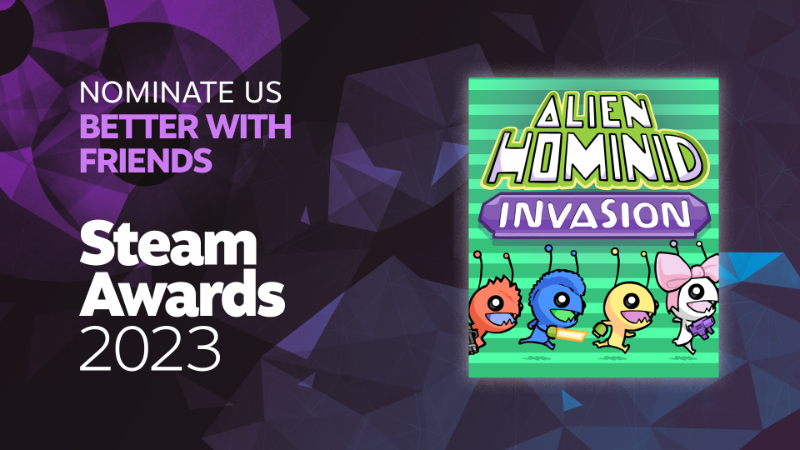 NOMINATE US
BETTER WITH FRIENDS

Steam Awards 2023

ALIEN HOMINID INVASION